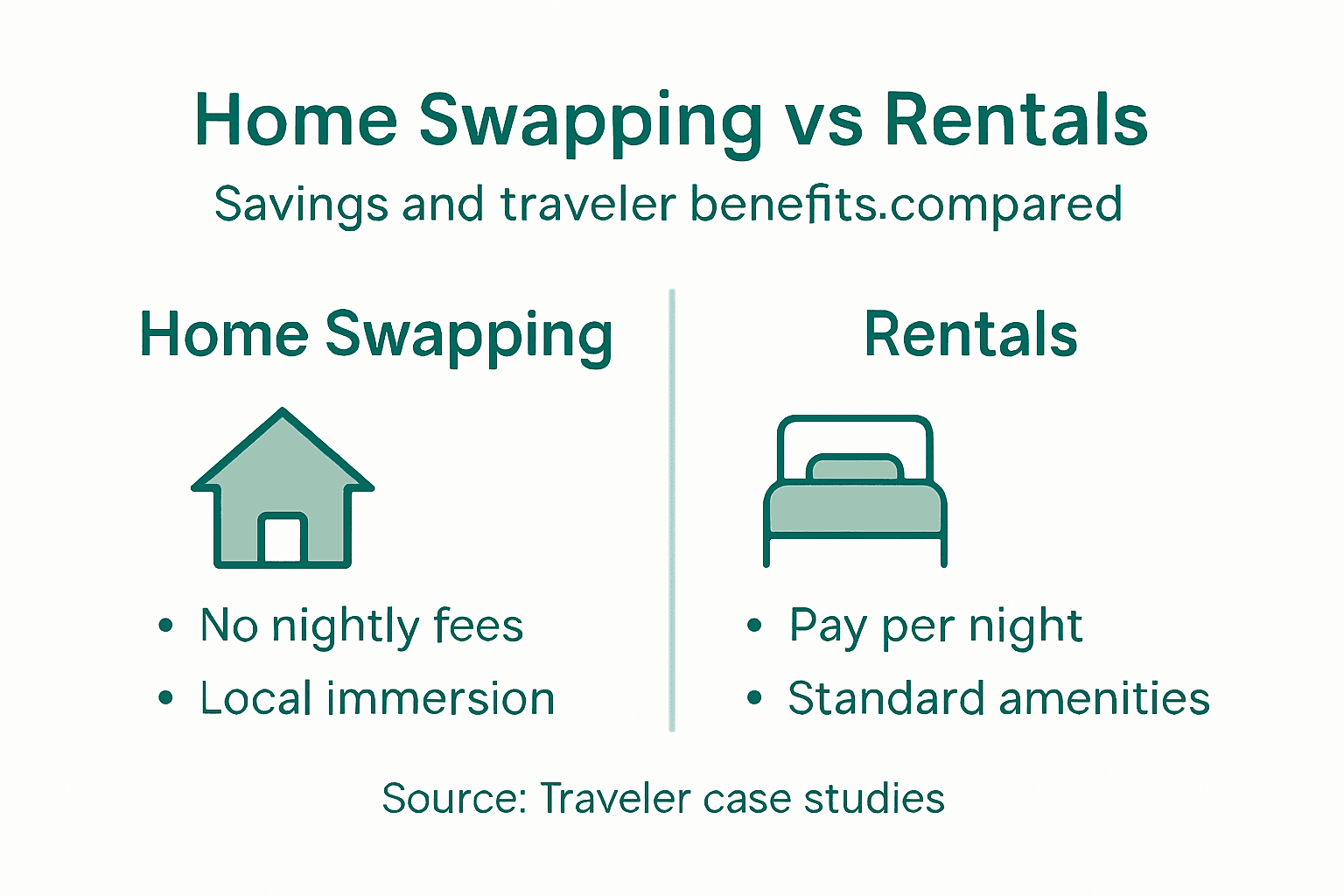 Home Swapping vs Rentals

Savings and traveler benefits.compared

Home Swapping

• No nightly fees
• Local immersion

Rentals

• Pay per night
• Standard amenities

Source: Traveler case studies